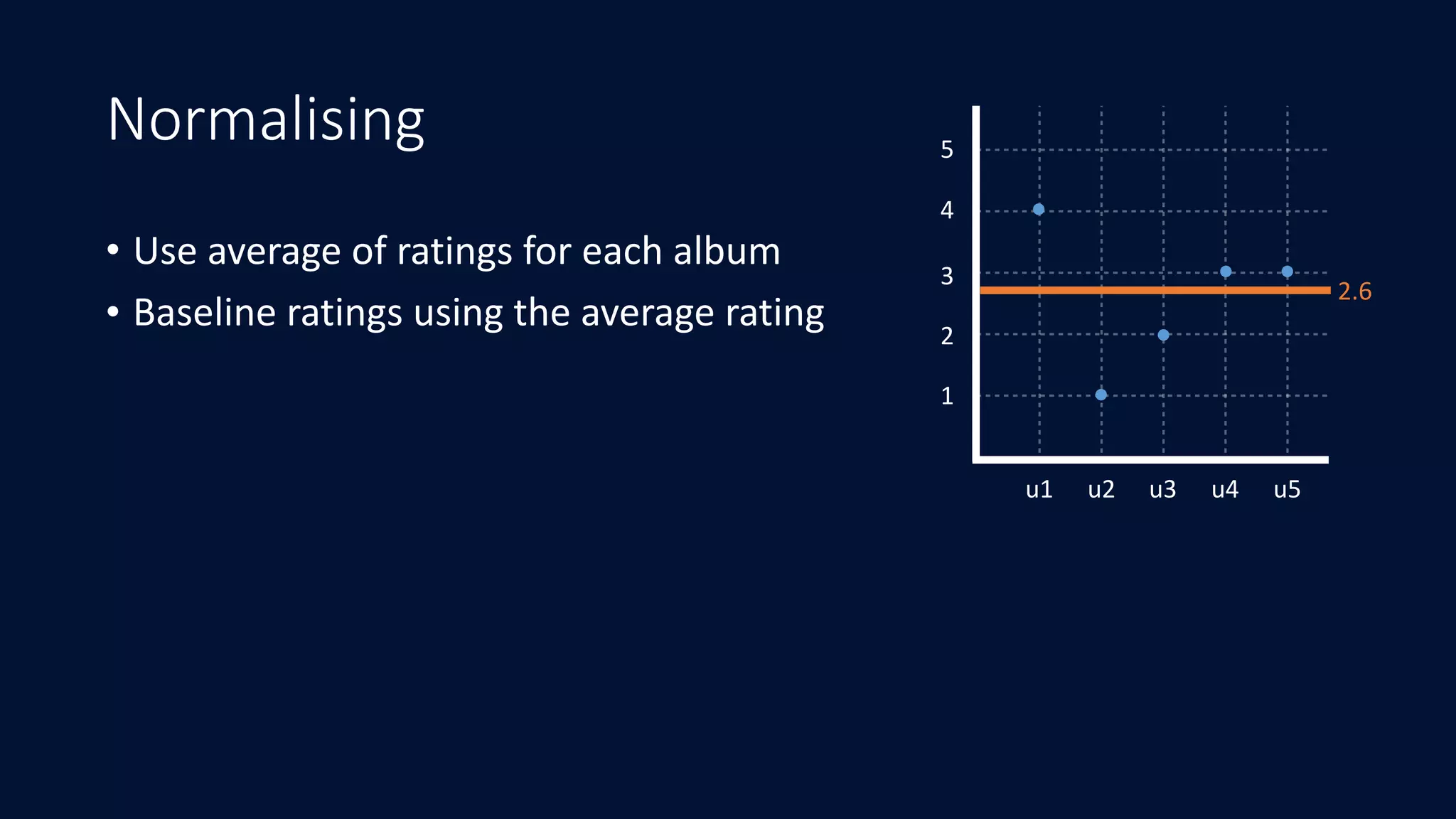 Normalising

• Use average of ratings for each album
• Baseline ratings using the average rating

5
4
3
2
1
2.6
u1 u2 u3 u4 u5